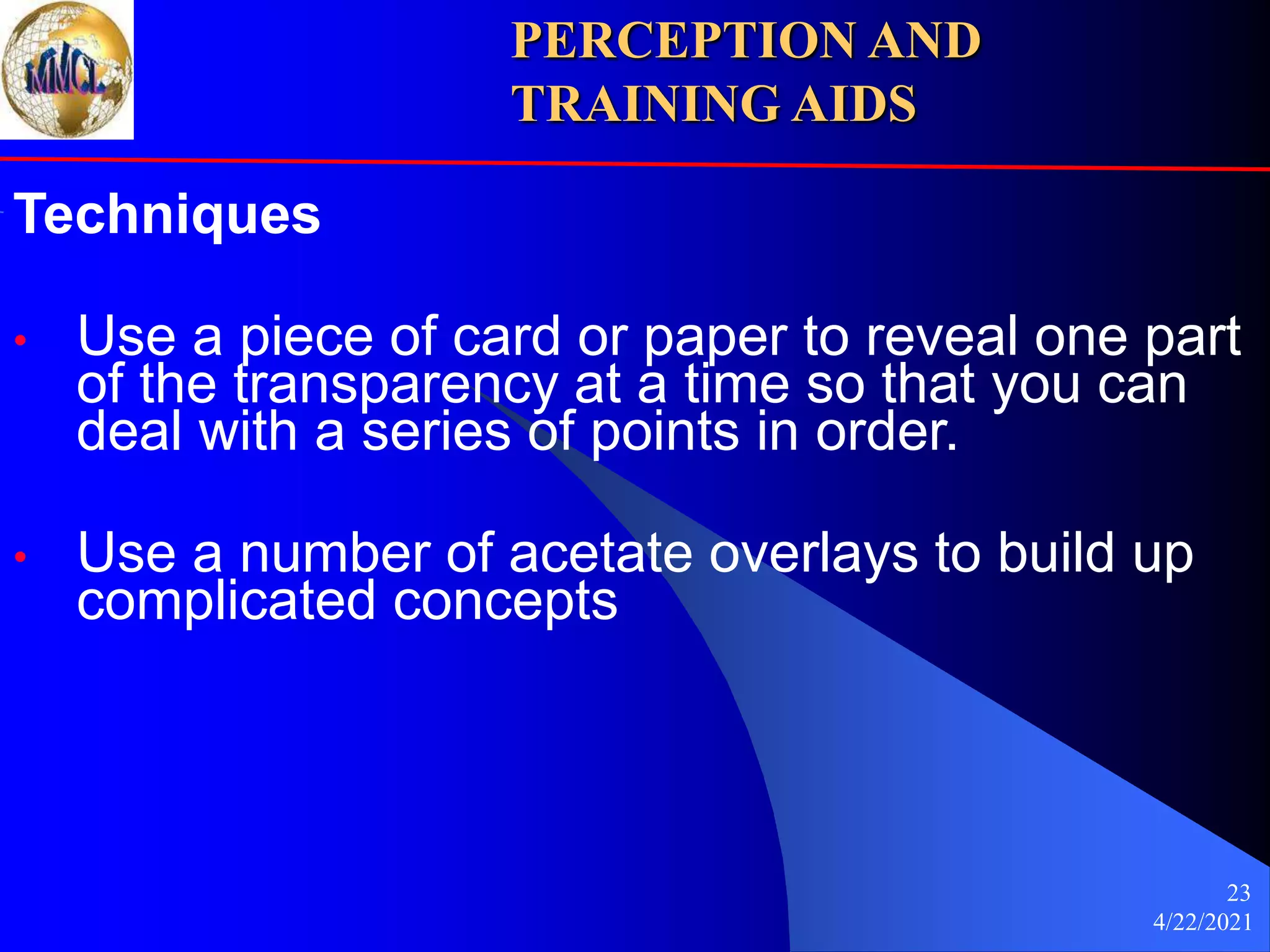 MMCL

PERCEPTION AND TRAINING AIDS

Techniques

• Use a piece of card or paper to reveal one part of the transparency at a time so that you can deal with a series of points in order.

• Use a number of acetate overlays to build up complicated concepts

23
4/22/2021